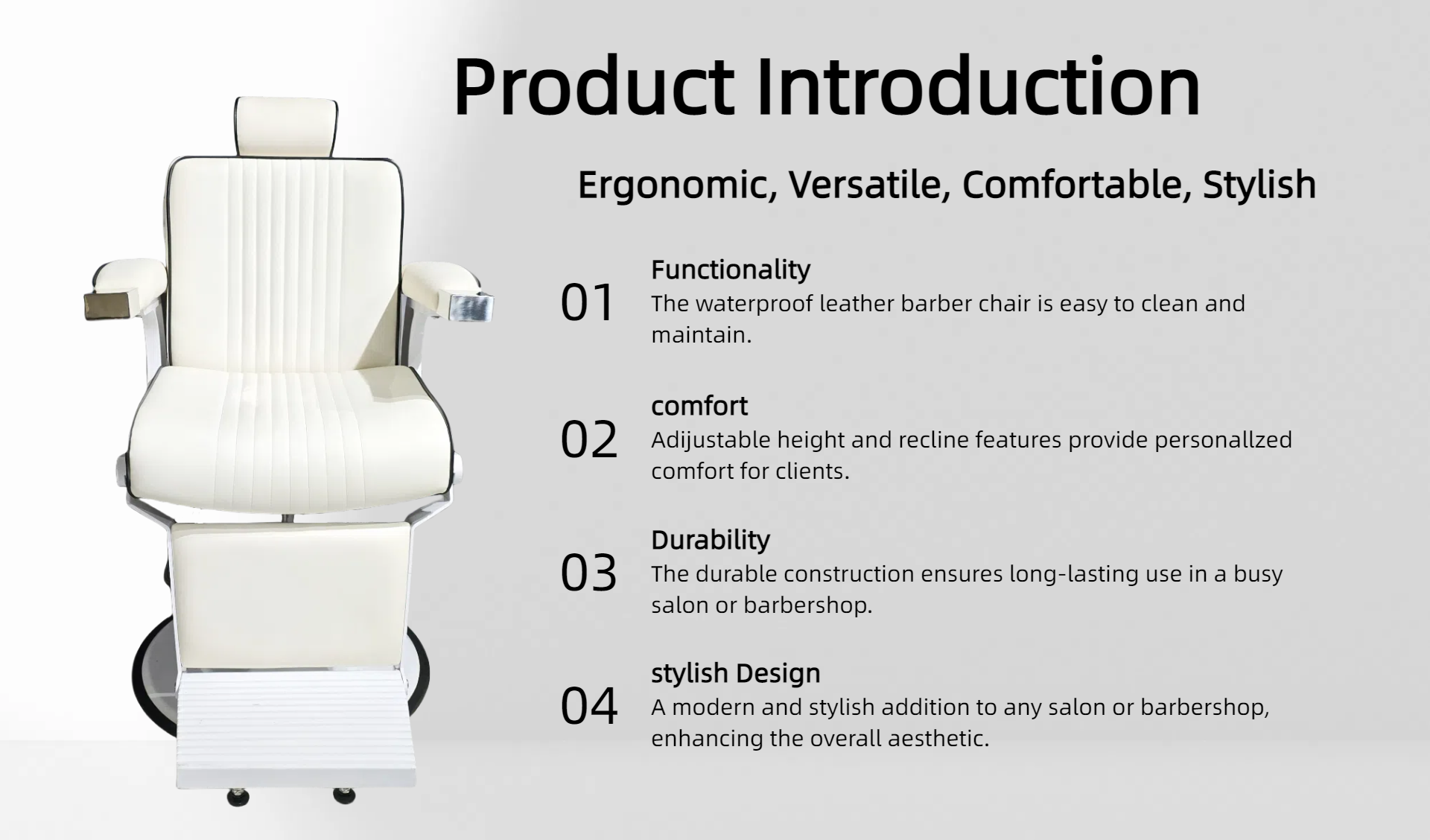 Product Introduction

Ergonomic, Versatile, Comfortable, Stylish

01
Functionality
The waterproof leather barber chair is easy to clean and maintain.

02
comfort
Adijustable height and recline features provide personallzed comfort for clients.

03
Durability
The durable construction ensures long-lasting use in a busy salon or barbershop.

04
stylish Design
A modern and stylish addition to any salon or barbershop, enhancing the overall aesthetic.